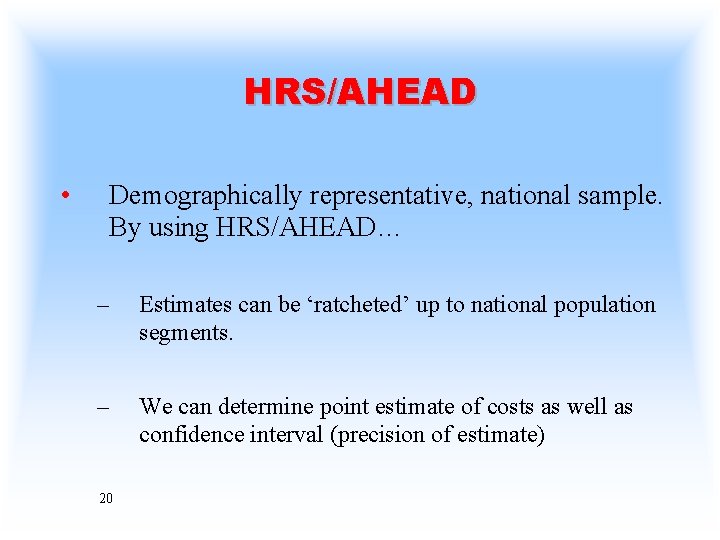 HRS/AHEAD

• Demographically representative, national sample. By using HRS/AHEAD…

– Estimates can be ‘ratcheted’ up to national population segments.

– We can determine point estimate of costs as well as confidence interval (precision of estimate)

20